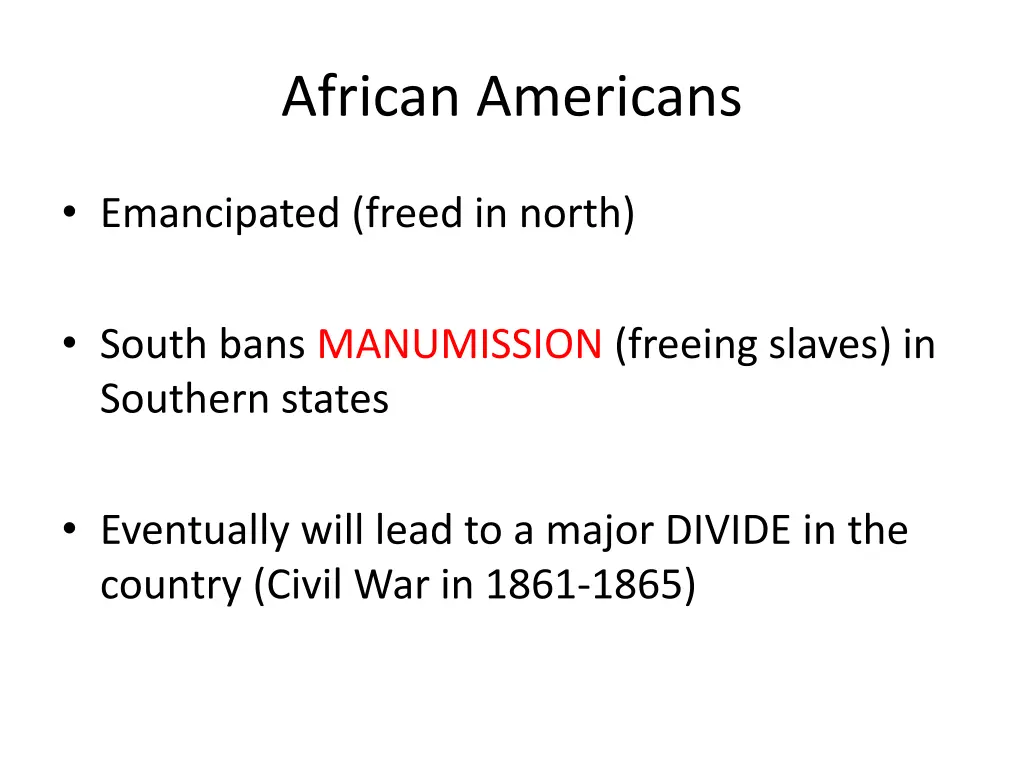 African Americans

• Emancipated (freed in north)

• South bans MANUMISSION (freeing slaves) in Southern states

• Eventually will lead to a major DIVIDE in the country (Civil War in 1861-1865)